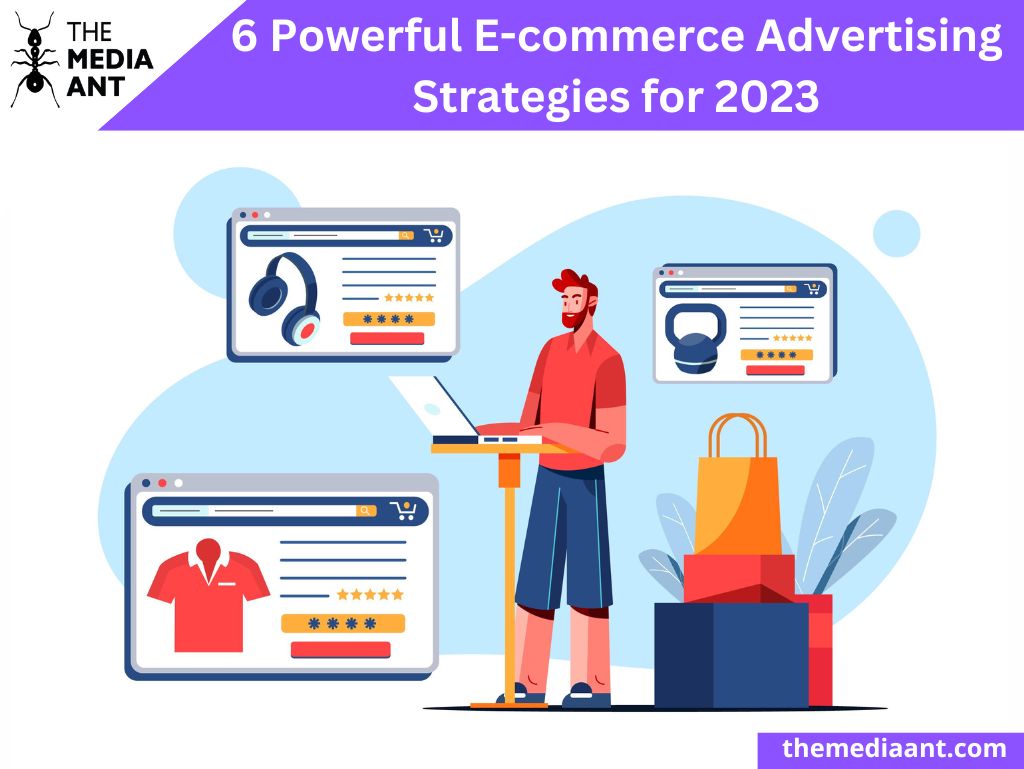 THE MEDIA ANT

6 Powerful E-commerce Advertising Strategies for 2023

themediaant.com